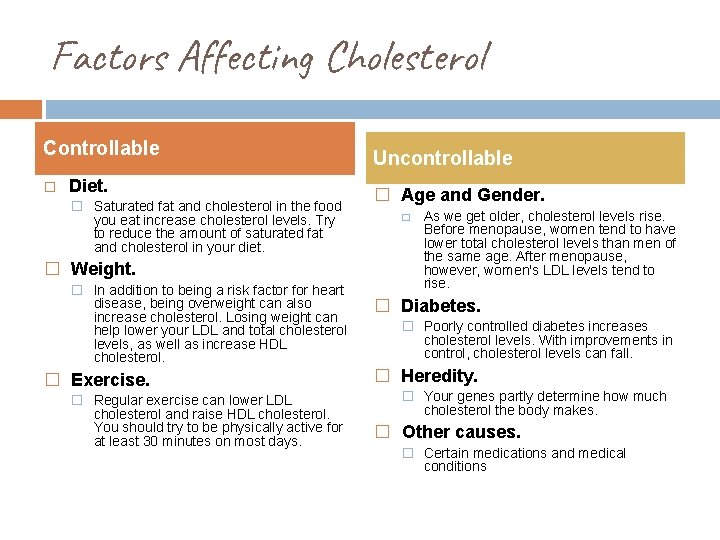 Factors Affecting Cholesterol

Controllable

Diet.

Saturated fat and cholesterol in the food you eat increase cholesterol levels. Try to reduce the amount of saturated fat and cholesterol in your diet.

Weight.

In addition to being a risk factor for heart disease, being overweight can also increase cholesterol. Losing weight can help lower your LDL and total cholesterol levels, as well as increase HDL cholesterol.

Exercise.

Regular exercise can lower LDL cholesterol and raise HDL cholesterol. You should try to be physically active for at least 30 minutes on most days.

Uncontrollable

Age and Gender.

As we get older, cholesterol levels rise. Before menopause, women tend to have lower total cholesterol levels than men of the same age. After menopause, however, women's LDL levels tend to rise.

Diabetes.

Poorly controlled diabetes increases cholesterol levels. With improvements in control, cholesterol levels can fall.

Heredity.

Your genes partly determine how much cholesterol the body makes.

Other causes.

Certain medications and medical conditions